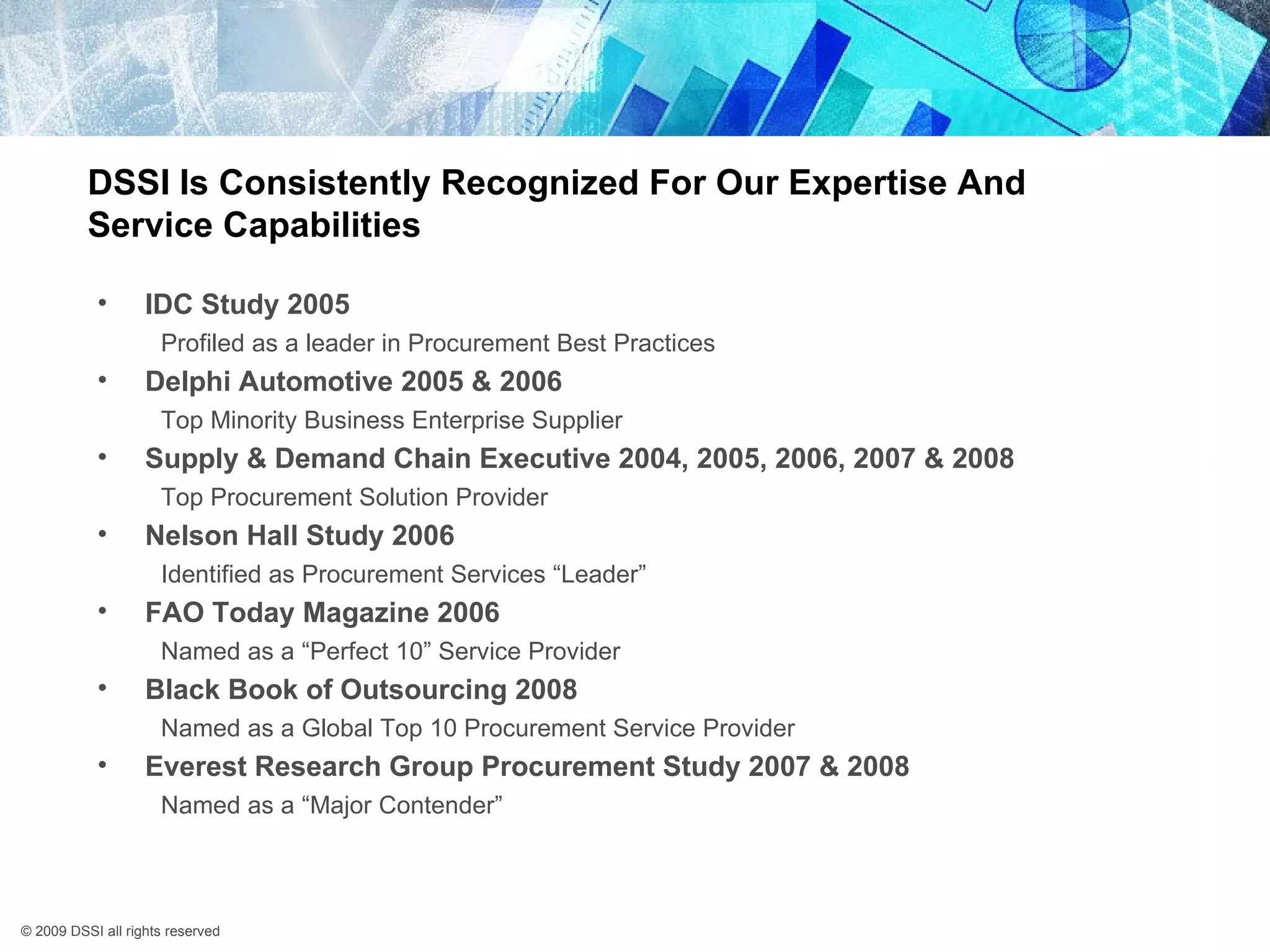 DSSI Is Consistently Recognized For Our Expertise And Service Capabilities

• IDC Study 2005
Profiled as a leader in Procurement Best Practices
• Delphi Automotive 2005 & 2006
Top Minority Business Enterprise Supplier
• Supply & Demand Chain Executive 2004, 2005, 2006, 2007 & 2008
Top Procurement Solution Provider
• Nelson Hall Study 2006
Identified as Procurement Services “Leader”
• FAO Today Magazine 2006
Named as a “Perfect 10” Service Provider
• Black Book of Outsourcing 2008
Named as a Global Top 10 Procurement Service Provider
• Everest Research Group Procurement Study 2007 & 2008
Named as a “Major Contender”

© 2009 DSSI all rights reserved